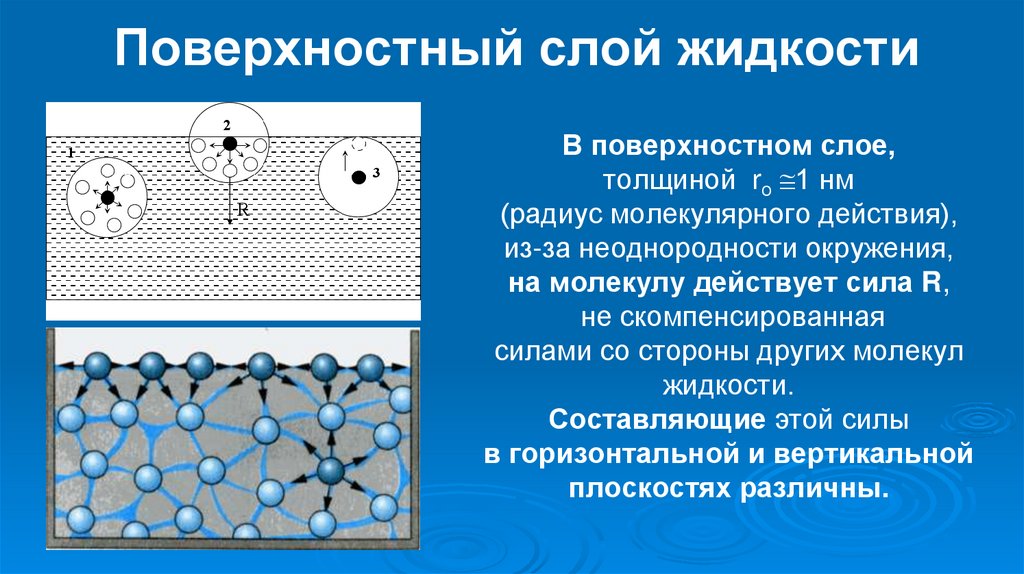 Поверхностный слой жидкости

1

2

3

R

В поверхностном слое, толщиной $r_o \cong 1$ нм (радиус молекулярного действия), из-за неоднородности окружения, на молекулу действует сила R, не скомпенсированная силами со стороны других молекул жидкости.
Составляющие этой силы в горизонтальной и вертикальной плоскостях различны.